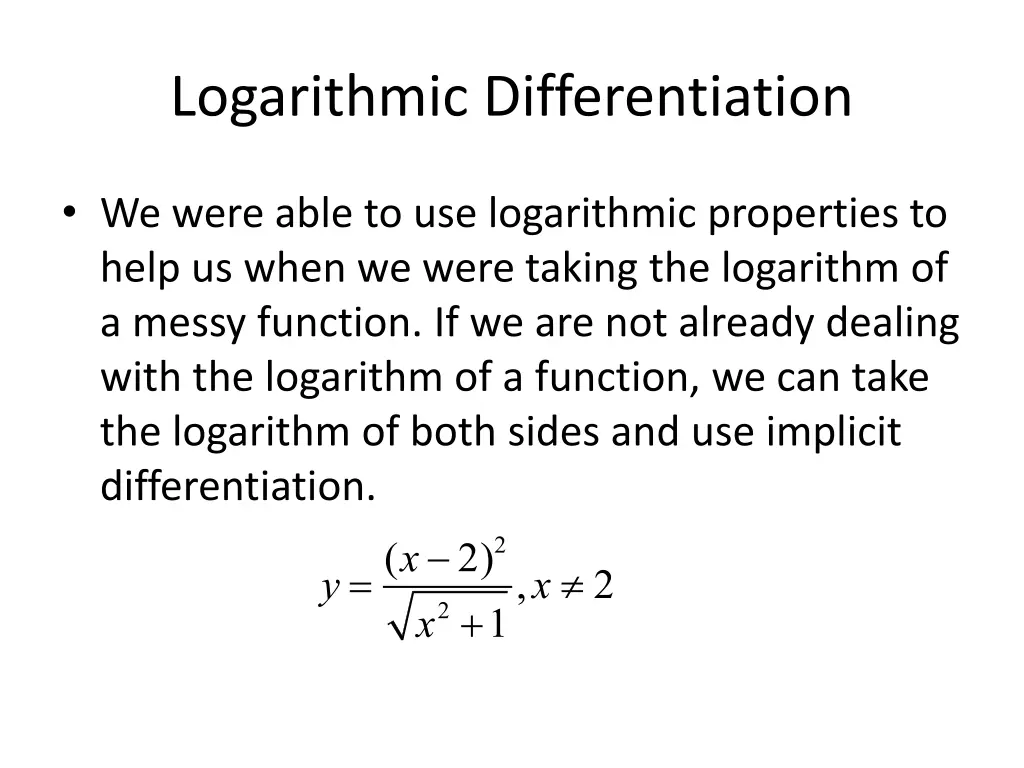 Logarithmic Differentiation

• We were able to use logarithmic properties to help us when we were taking the logarithm of a messy function. If we are not already dealing with the logarithm of a function, we can take the logarithm of both sides and use implicit differentiation.

$y = \frac{(x-2)^2}{\sqrt{x^2+1}}, x \neq 2$